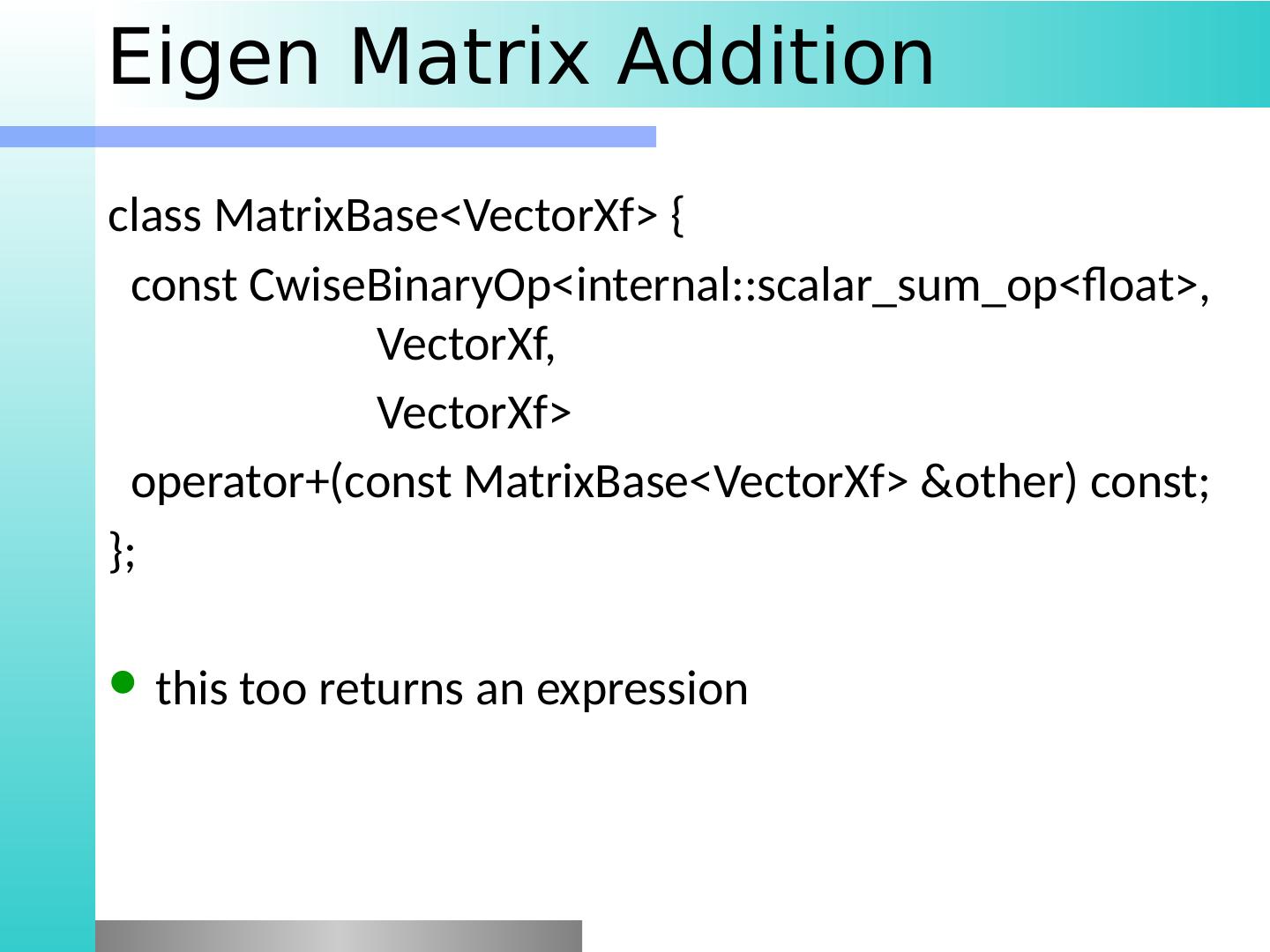 Eigen Matrix Addition

class MatrixBase<VectorXf> {

const CwiseBinaryOp<internal::scalar_sum_op<float>,
VectorXf,
VectorXf>

operator+(const MatrixBase<VectorXf> &other) const;

};

this too returns an expression